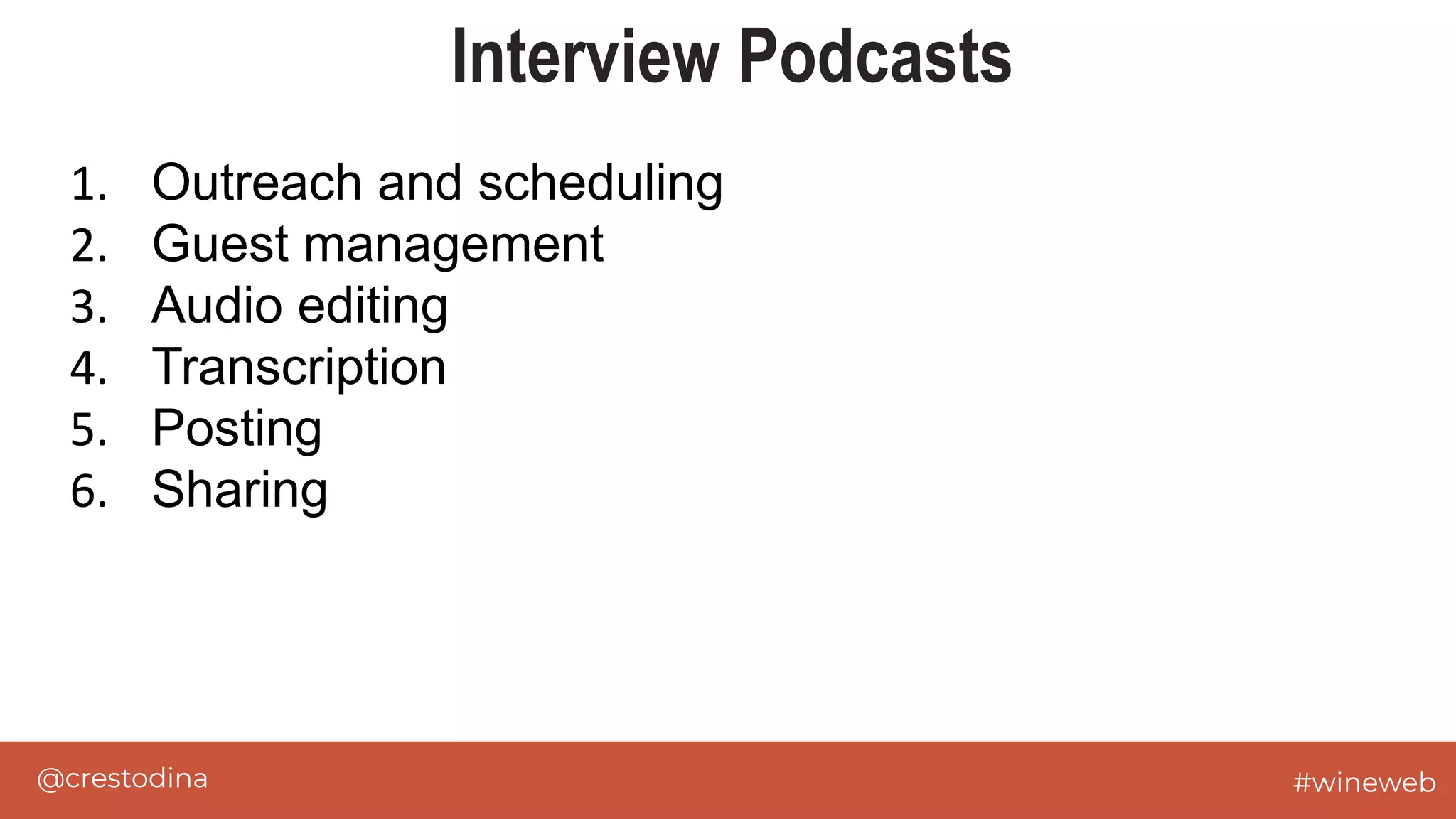 Interview Podcasts

1. Outreach and scheduling
2. Guest management
3. Audio editing
4. Transcription
5. Posting
6. Sharing

@crestodina

#wineweb